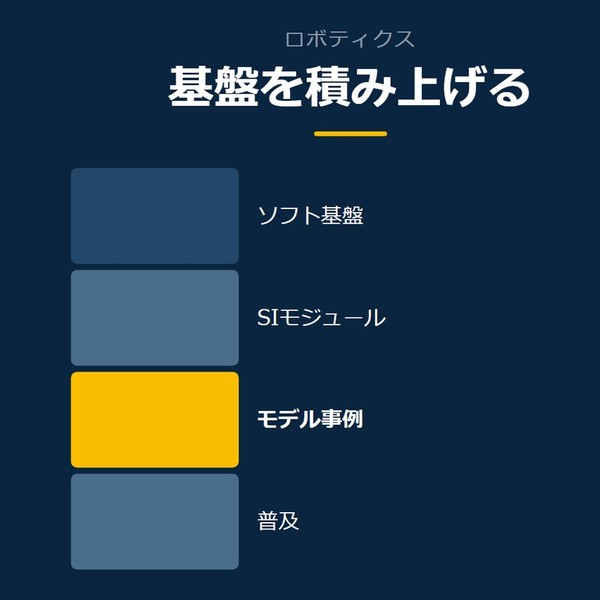 ロボティクス

基盤を積み上げる

ソフト基盤

SIモジュール

モデル事例

普及